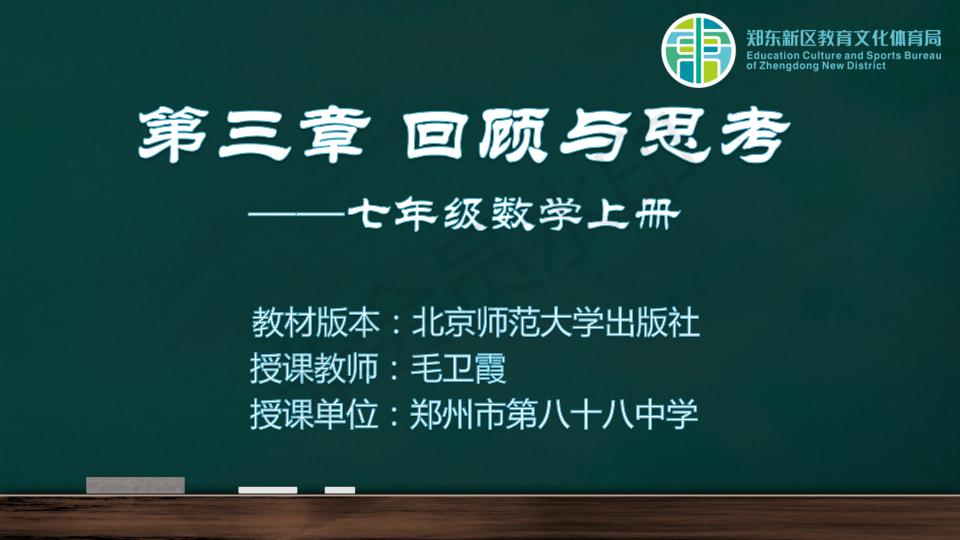 郑东新区教育文化体育局
Education Culture and Sports Bureau of Zhengdong New District

第三章 回顾与思考

——七年级数学上册

教材版本：北京师范大学出版社
授课教师：毛卫霞
授课单位：郑州市第八十八中学